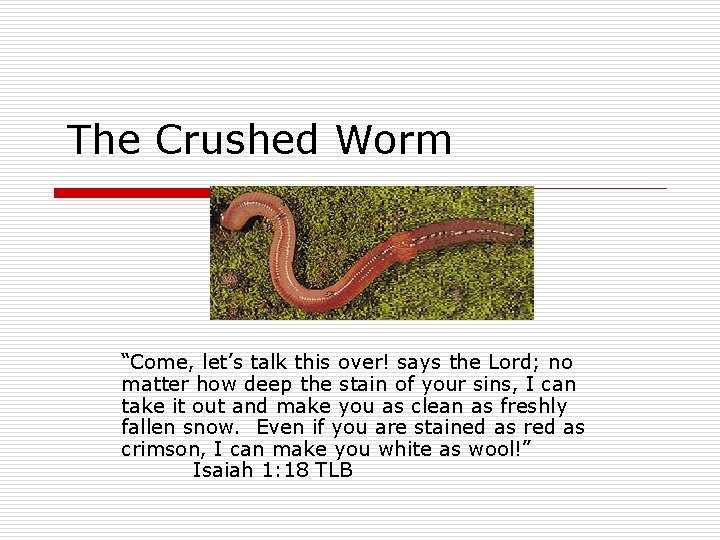 The Crushed Worm

“Come, let’s talk this over! says the Lord; no matter how deep the stain of your sins, I can take it out and make you as clean as freshly fallen snow. Even if you are stained as red as crimson, I can make you white as wool!”
Isaiah 1:18 TLB